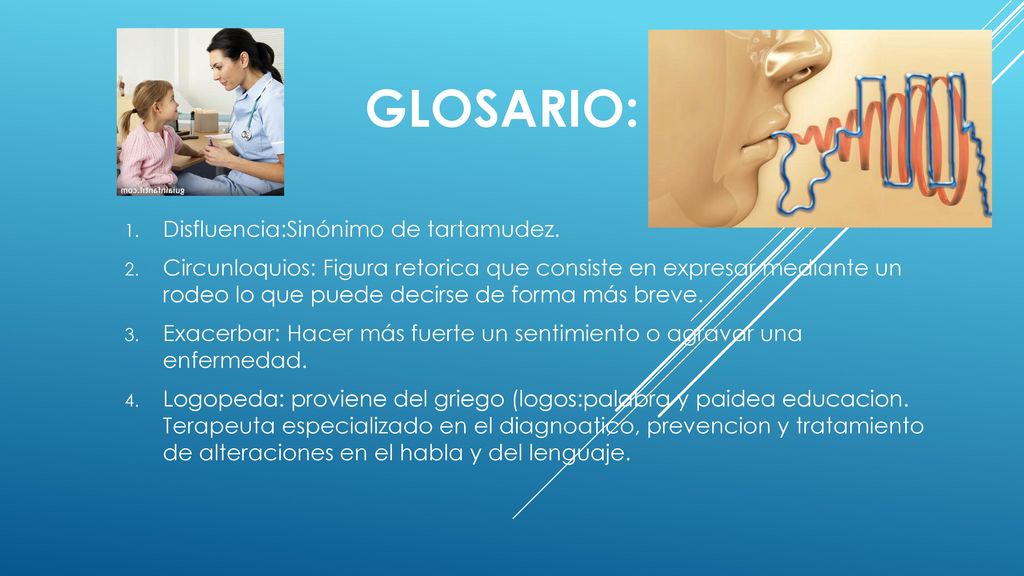 guiainfantil.com

GLOSARIO:

1. Disfluencia:Sinónimo de tartamudez.
2. Circunloquios: Figura retorica que consiste en expresar mediante un rodeo lo que puede decirse de forma más breve.
3. Exacerbar: Hacer más fuerte un sentimiento o agravar una enfermedad.
4. Logopeda: proviene del griego (logos:palabra y paidea educacion. Terapeuta especializado en el diagnoatico, prevencion y tratamiento de alteraciones en el habla y del lenguaje.